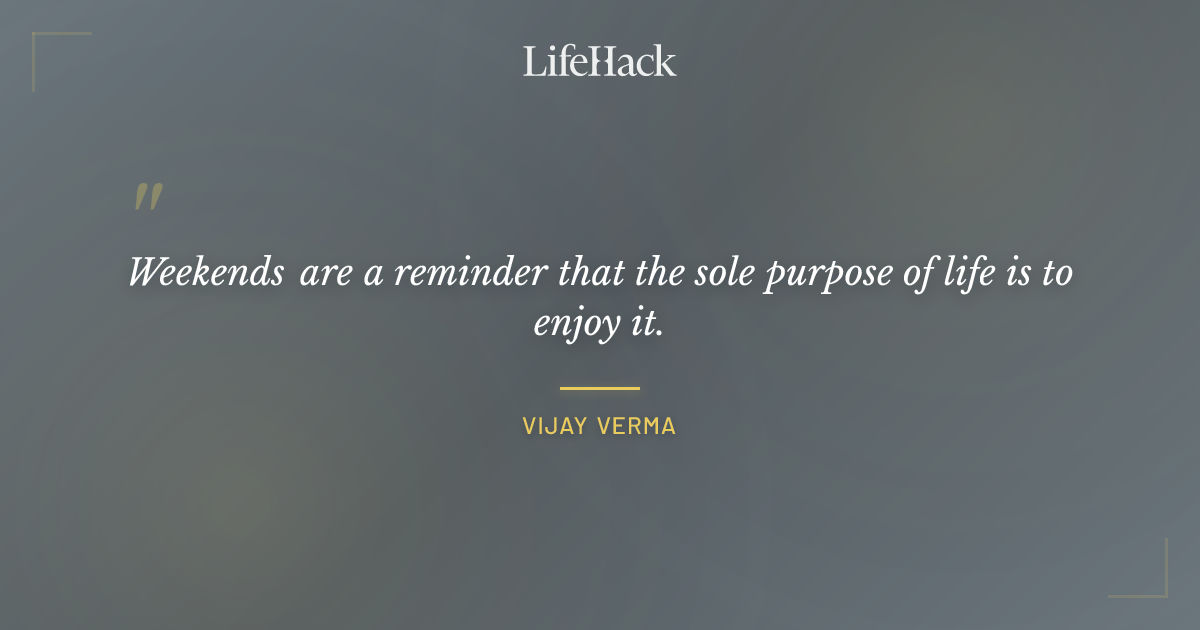 LifeHack

"

Weekends are a reminder that the sole purpose of life is to enjoy it.

VIJAY VERMA